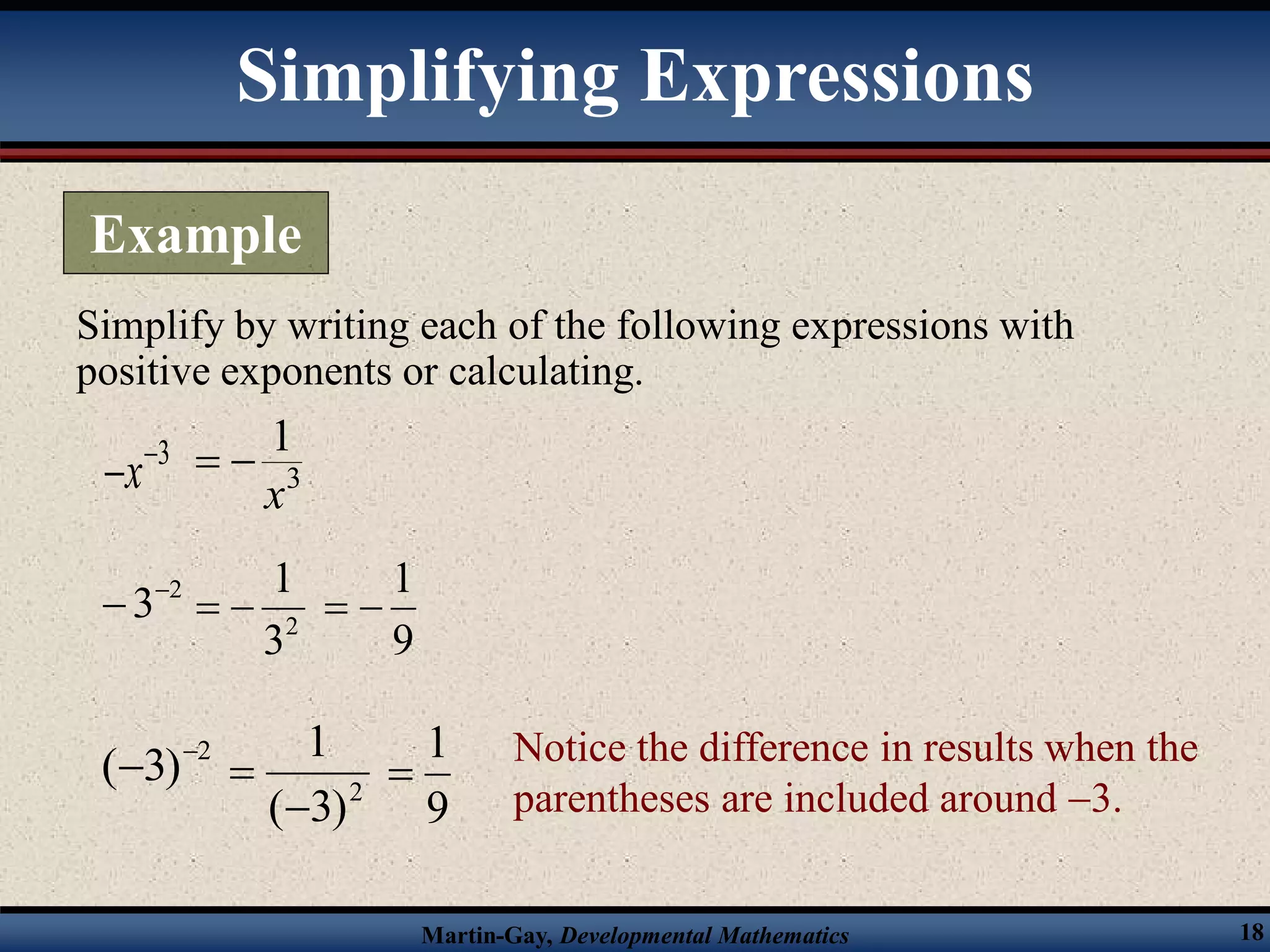 Simplifying Expressions

Example

Simplify by writing each of the following expressions with positive exponents or calculating.

$-x^{-3} = -\frac{1}{x^3}$

$-3^{-2} = -\frac{1}{3^2} = -\frac{1}{9}$

$(-3)^{-2} = \frac{1}{(-3)^2} = \frac{1}{9}$

Notice the difference in results when the parentheses are included around –3.

Martin-Gay, Developmental Mathematics

18